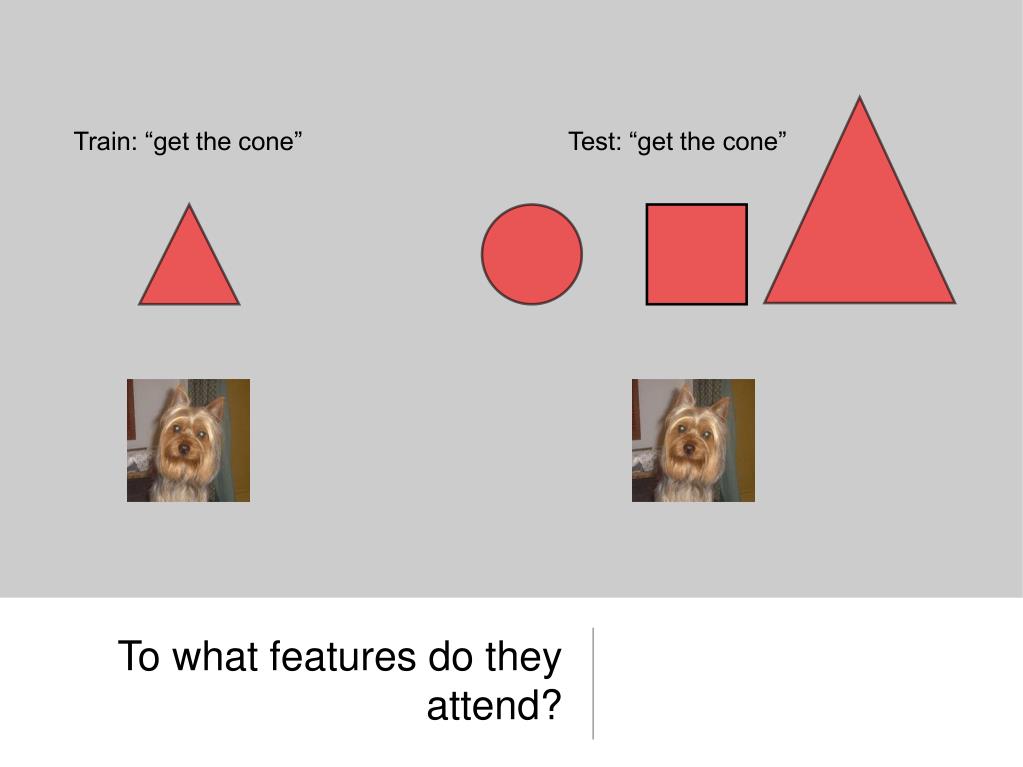 Train: “get the cone”

Test: “get the cone”

To what features do they attend?